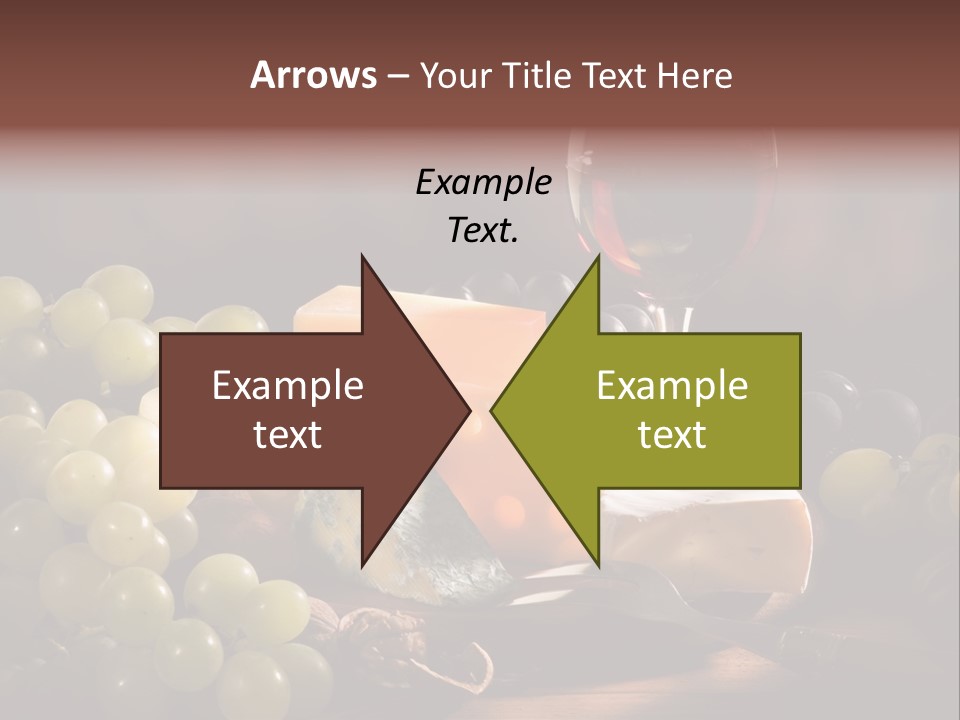 Arrows – Your Title Text Here

Example Text.

Example text

Example text